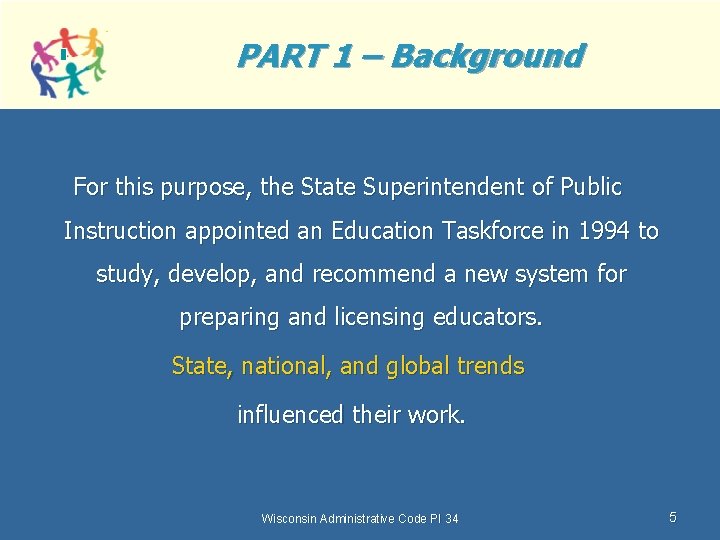 PART 1 – Background

For this purpose, the State Superintendent of Public Instruction appointed an Education Taskforce in 1994 to study, develop, and recommend a new system for preparing and licensing educators.

State, national, and global trends

influenced their work.

Wisconsin Administrative Code PI 34

5